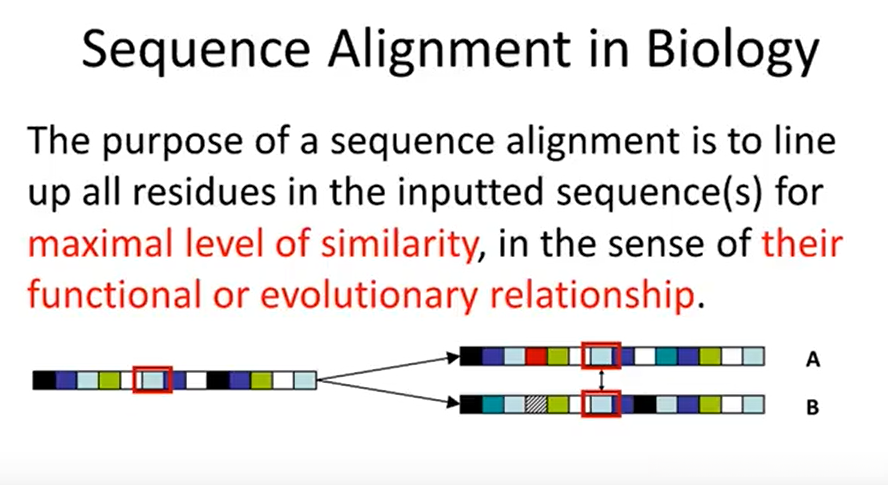 Sequence Alignment in Biology

The purpose of a sequence alignment is to line up all residues in the inputted sequence(s) for maximal level of similarity, in the sense of their functional or evolutionary relationship.

A

B